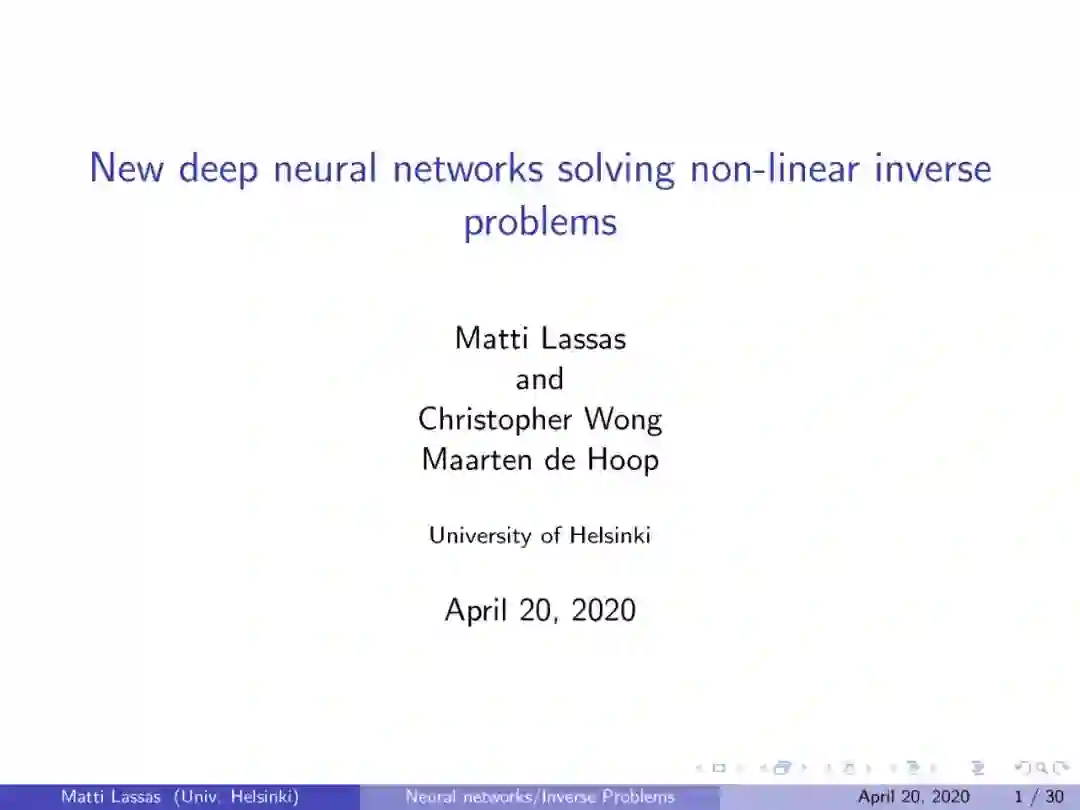 New deep neural networks solving non-linear inverse problems

Matti Lassas
and
Christopher Wong
Maarten de Hoop

University of Helsinki

April 20, 2020

Matti Lassas (Univ. Helsinki) Neural networks/Inverse Problems April 20, 2020 1 / 30